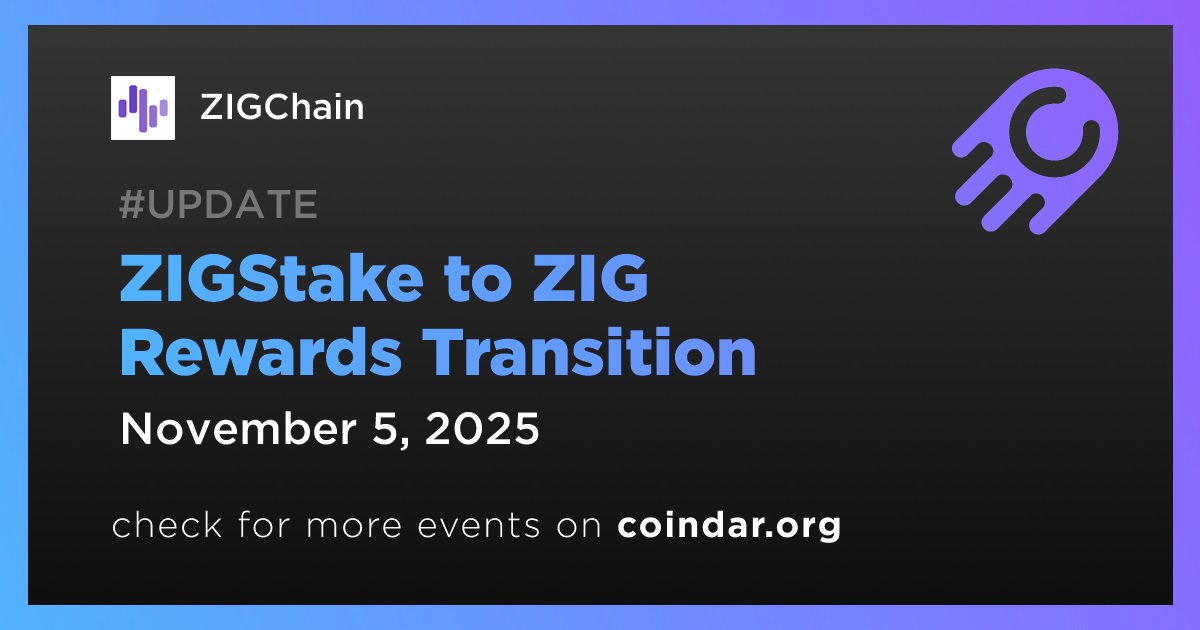 ZIGChain

#UPDATE

ZIGStake to ZIG Rewards Transition

November 5, 2025

check for more events on coindar.org